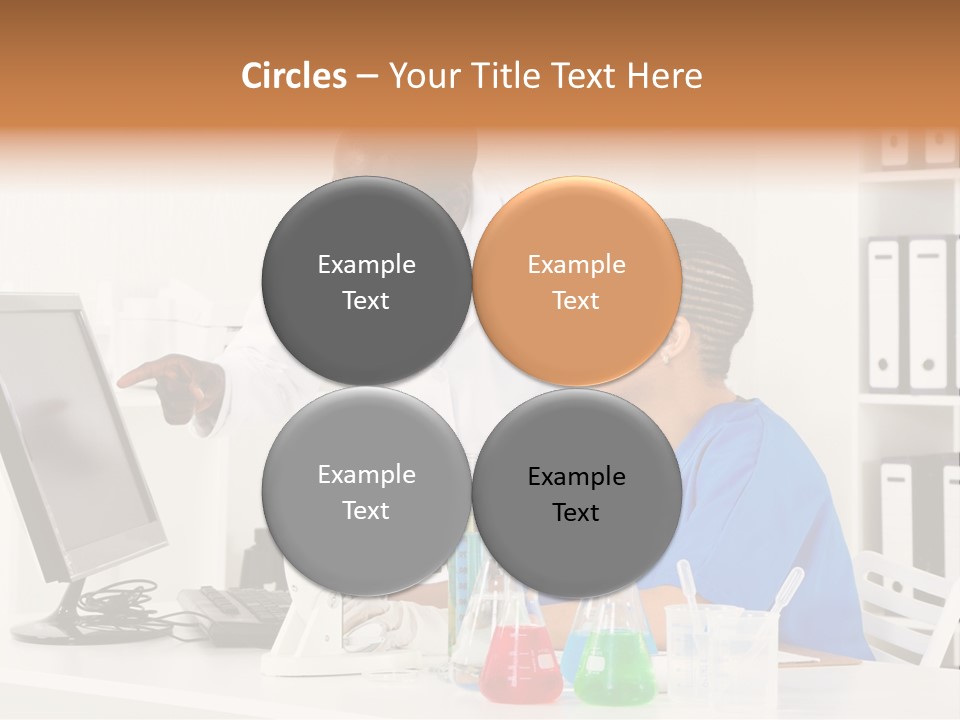 Circles – Your Title Text Here

Example Text

Example Text

Example Text

Example Text